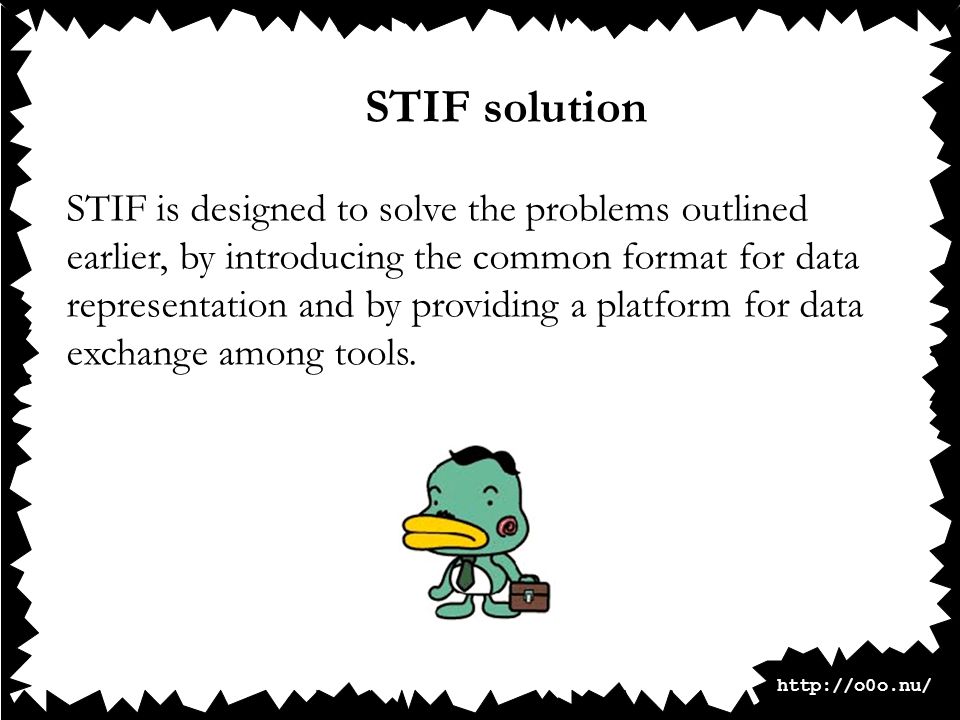 STIF solution

STIF is designed to solve the problems outlined earlier, by introducing the common format for data representation and by providing a platform for data exchange among tools.

http://o0o.nu/